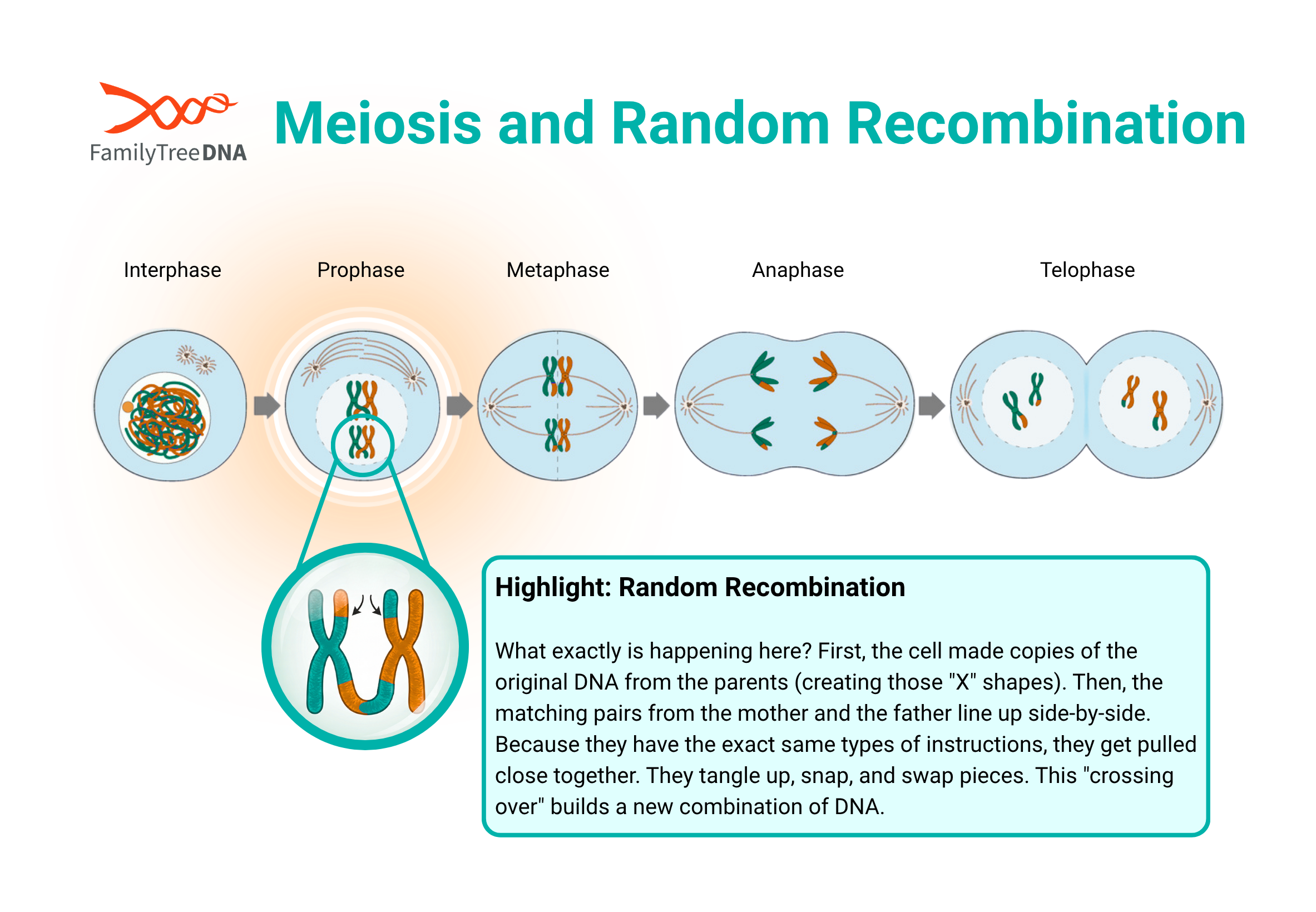 FamilyTreeDNA

Meiosis and Random Recombination

Interphase

Prophase

Metaphase

Anaphase

Telophase

Highlight: Random Recombination

What exactly is happening here? First, the cell made copies of the original DNA from the parents (creating those "X" shapes). Then, the matching pairs from the mother and the father line up side-by-side. Because they have the exact same types of instructions, they get pulled close together. They tangle up, snap, and swap pieces. This "crossing over" builds a new combination of DNA.